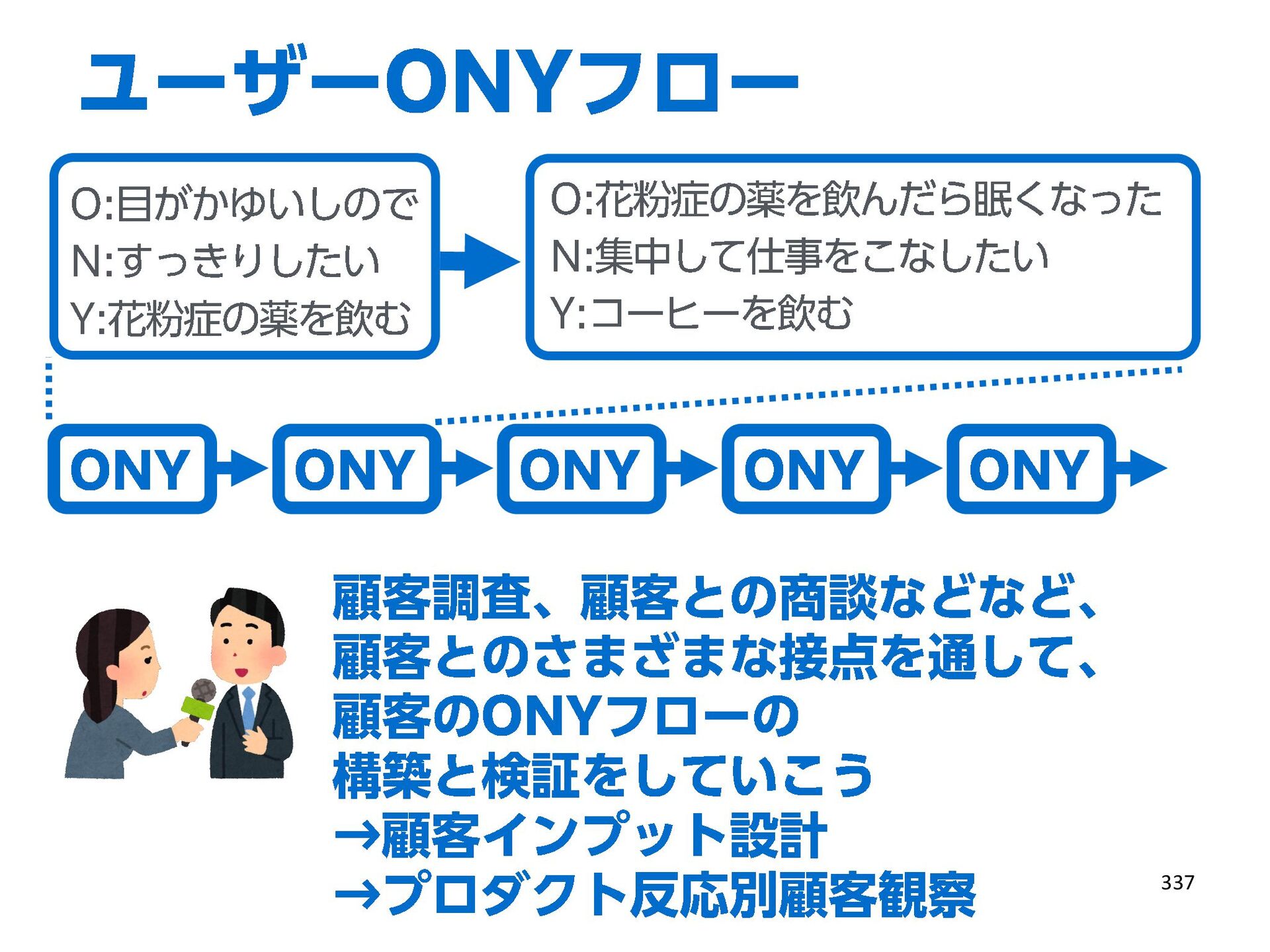 ユーザーONYフロー

O:目がかゆいしので
N:すっきりしたい
Y:花粉症の薬を飲む

O:花粉症の薬を飲んだら眠くなった
N:集中して仕事をこなしたい
Y:コーヒーを飲む

ONY
ONY
ONY
ONY
ONY

顧客調査、顧客との商談などなど、
顧客とのさまざまな接点を通して、
顧客のONYフローの
構築と検証をしていこう
→顧客インプット設計
→プロダクト反応別顧客観察

337